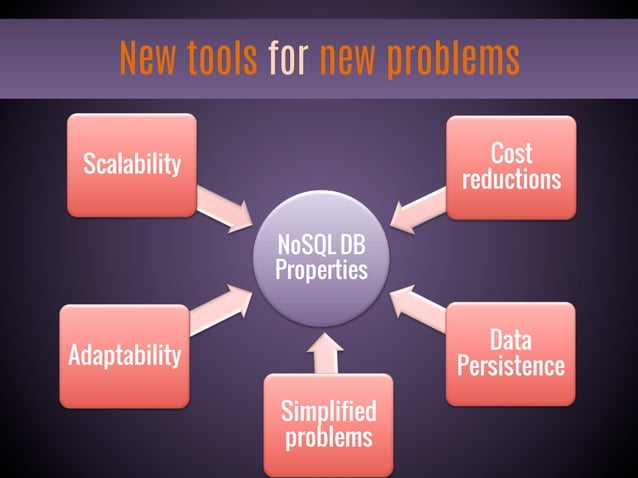 New tools for new problems

Scalability

Cost reductions

NoSQL DB Properties

Adaptability

Data Persistence

Simplified problems